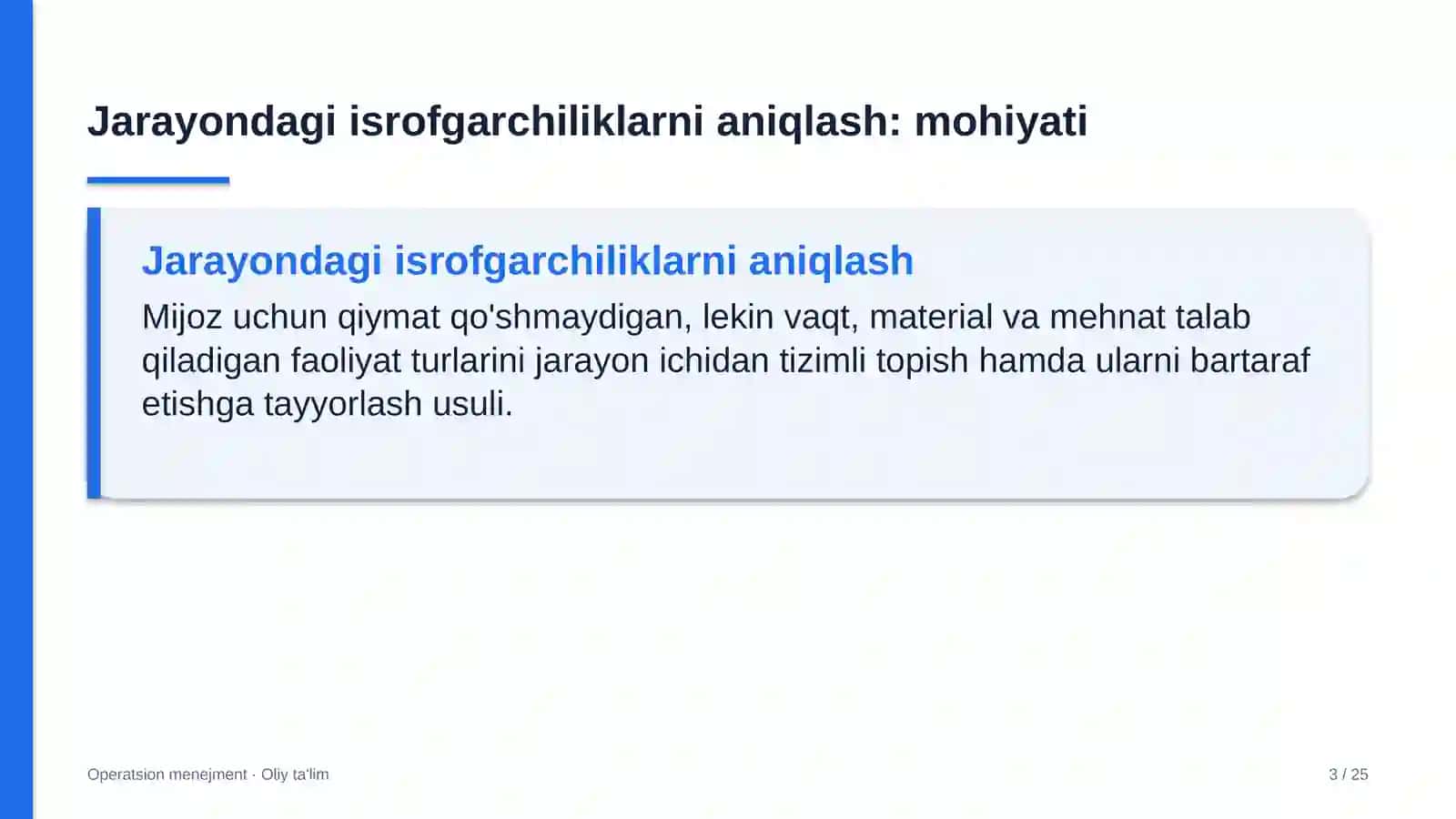 Jarayondagi isrofgarchiliklarni aniqlash: mohiyati

Jarayondagi isrofgarchiliklarni aniqlash

Mijoz uchun qiymat qo'shmaydigan, lekin vaqt, material va mehnat talab qiladigan faoliyat turlarini jarayon ichidan tizimli topish hamda ularni bartaraf etishga tayyorlash usuli.

Operatsion menejment · Oliy ta'lim

3 / 25